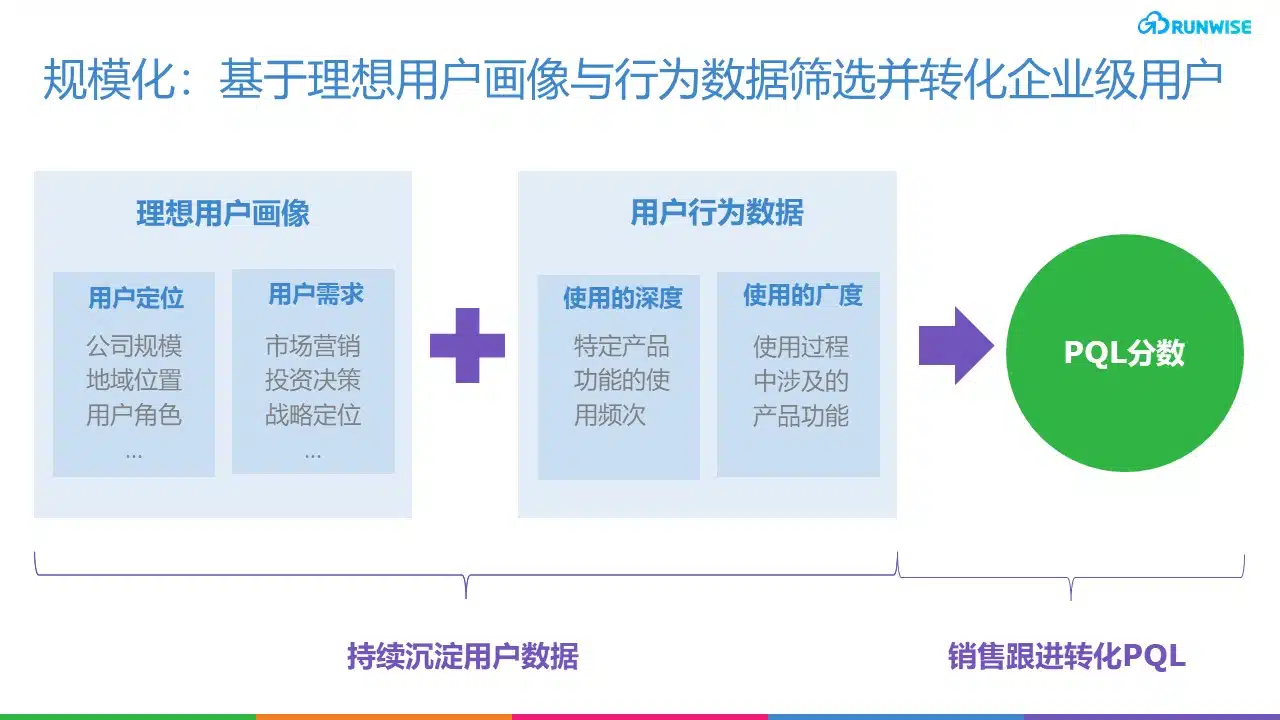 RUNWISE

规模化：基于理想用户画像与行为数据筛选并转化企业级用户

理想用户画像

用户定位
公司规模
地域位置
用户角色
...

用户需求
市场营销
投资决策
战略定位
...

用户行为数据

使用的深度
特定产品功能的使用频次

使用的广度
使用过程中涉及的产品功能

PQL分数

持续沉淀用户数据

销售跟进转化PQL